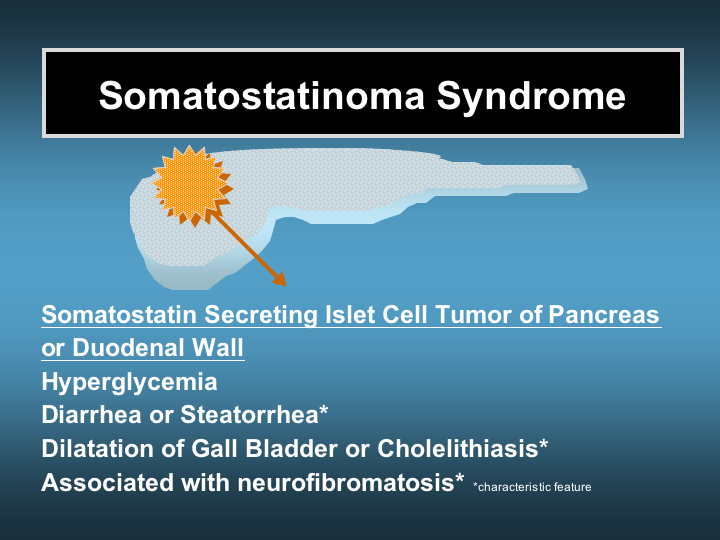 Somatostatinoma Syndrome

Somatostatin Secreting Islet Cell Tumor of Pancreas or Duodenal Wall
Hyperglycemia
Diarrhea or Steatorrhea*
Dilatation of Gall Bladder or Cholelithiasis*
Associated with neurofibromatosis* *characteristic feature